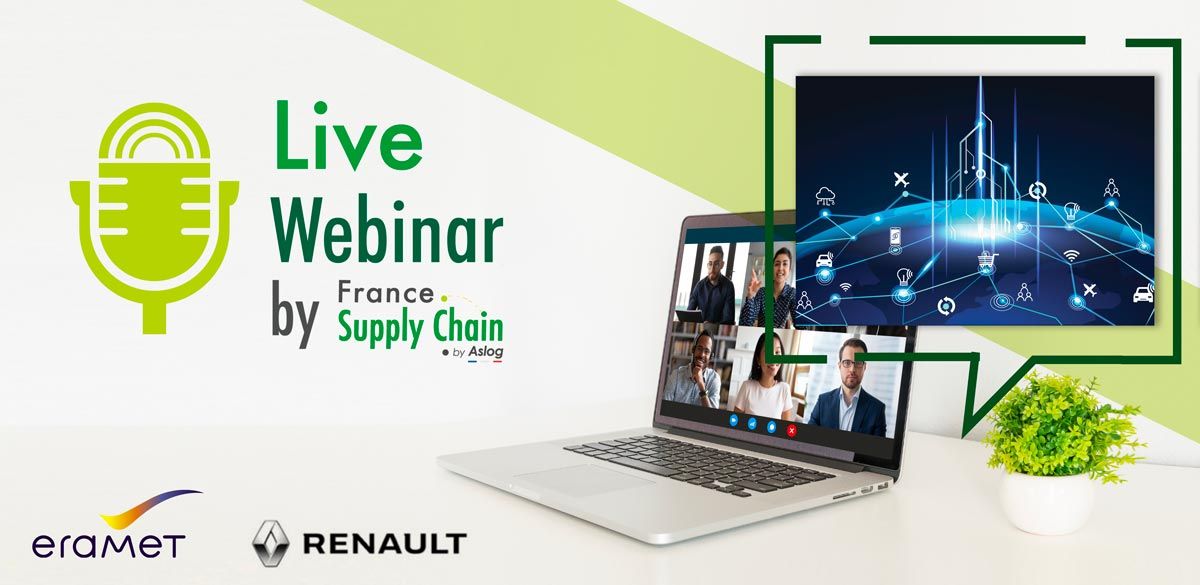 Live Webinar

by France Supply Chain

by Aslog

eramet

RENAULT